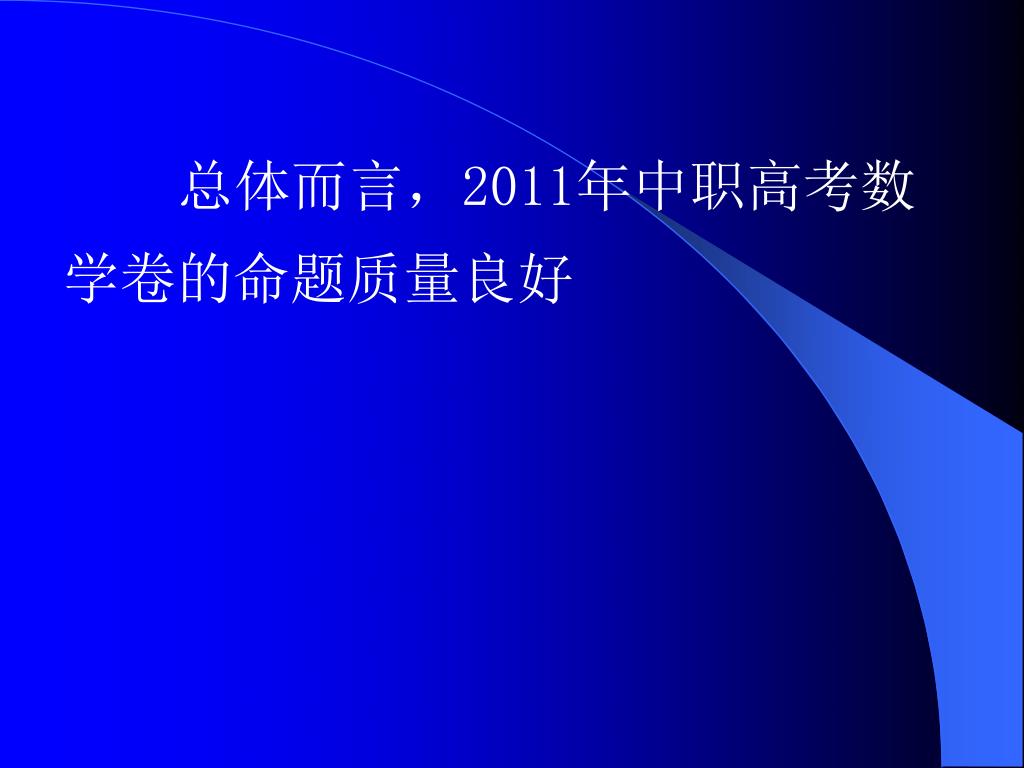 总体而言，2011年中职高考数学卷的命题质量良好